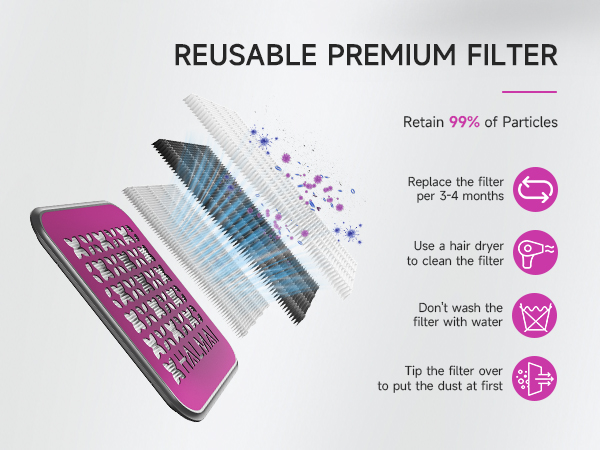 REUSABLE PREMIUM FILTER

Retain 99% of Particles

Replace the filter per 3-4 months

Use a hair dryer to clean the filter

Don't wash the filter with water

Tip the filter over to put the dust at first

HALMAI